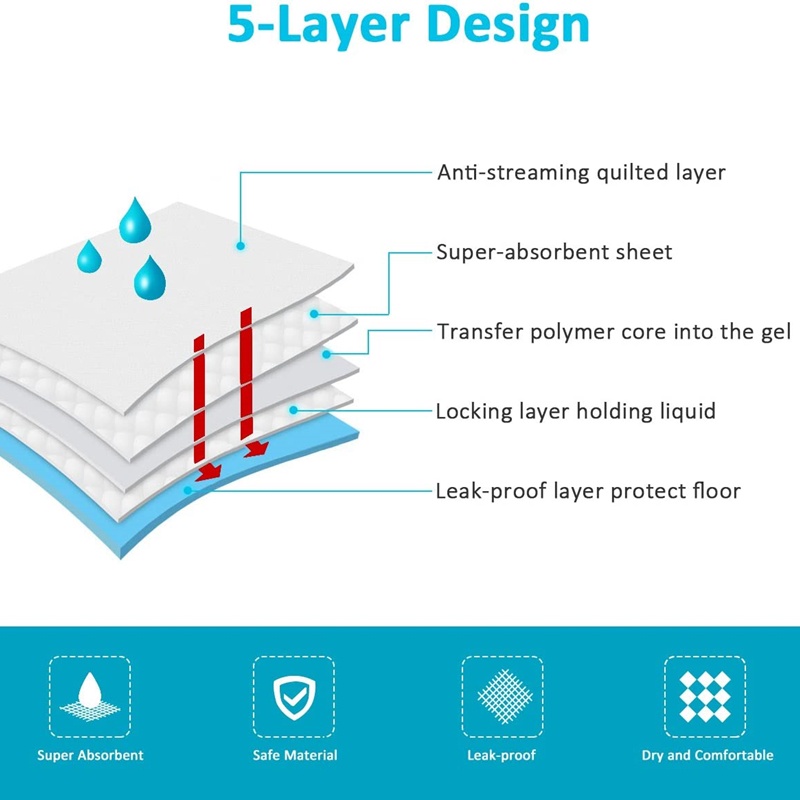 5-Layer Design

Anti-streaming quilted layer

Super-absorbent sheet

Transfer polymer core into the gel

Locking layer holding liquid

Leak-proof layer protect floor

Super Absorbent

Safe Material

Leak-proof

Dry and Comfortable